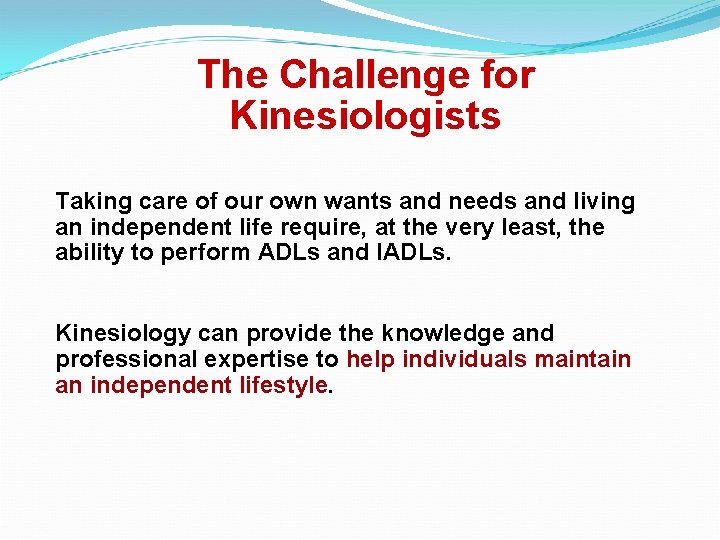 The Challenge for Kinesiologists

Taking care of our own wants and needs and living an independent life require, at the very least, the ability to perform ADLs and IADLs.

Kinesiology can provide the knowledge and professional expertise to help individuals maintain an independent lifestyle.